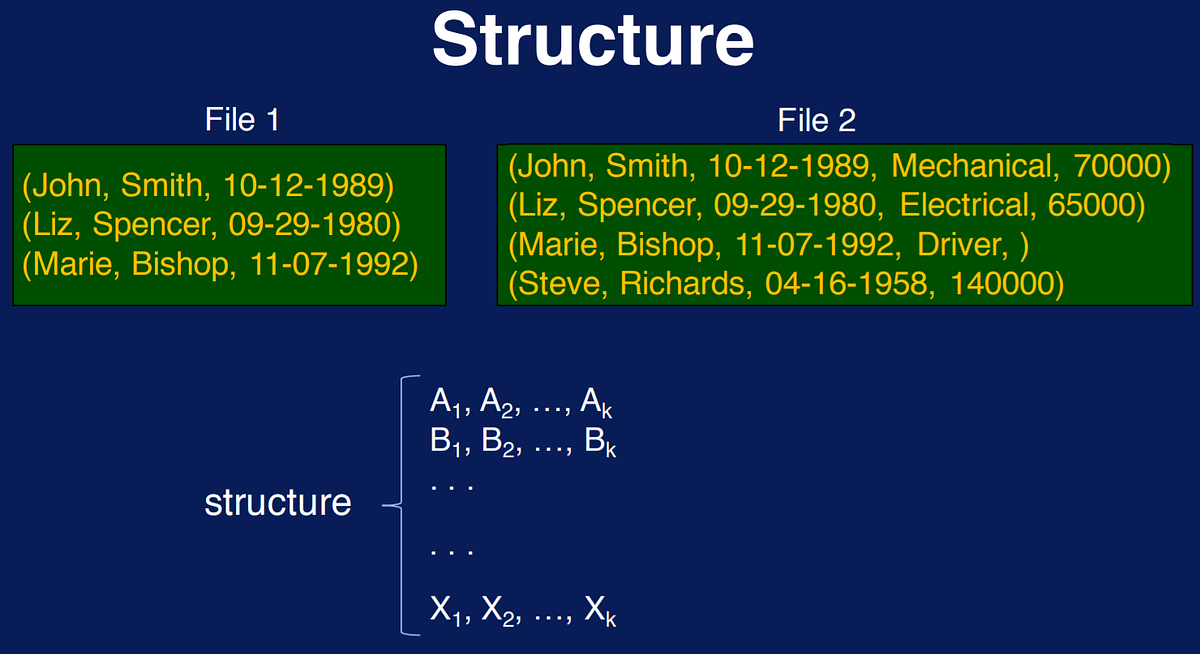 Structure

File 1

(John, Smith, 10-12-1989)
(Liz, Spencer, 09-29-1980)
(Marie, Bishop, 11-07-1992)

File 2

(John, Smith, 10-12-1989, Mechanical, 70000)
(Liz, Spencer, 09-29-1980, Electrical, 65000)
(Marie, Bishop, 11-07-1992, Driver, )
(Steve, Richards, 04-16-1958, 140000)

structure

$A_1, A_2, \ldots, A_k$
$B_1, B_2, \ldots, B_k$
. . .

. . .

$X_1, X_2, \ldots, X_k$